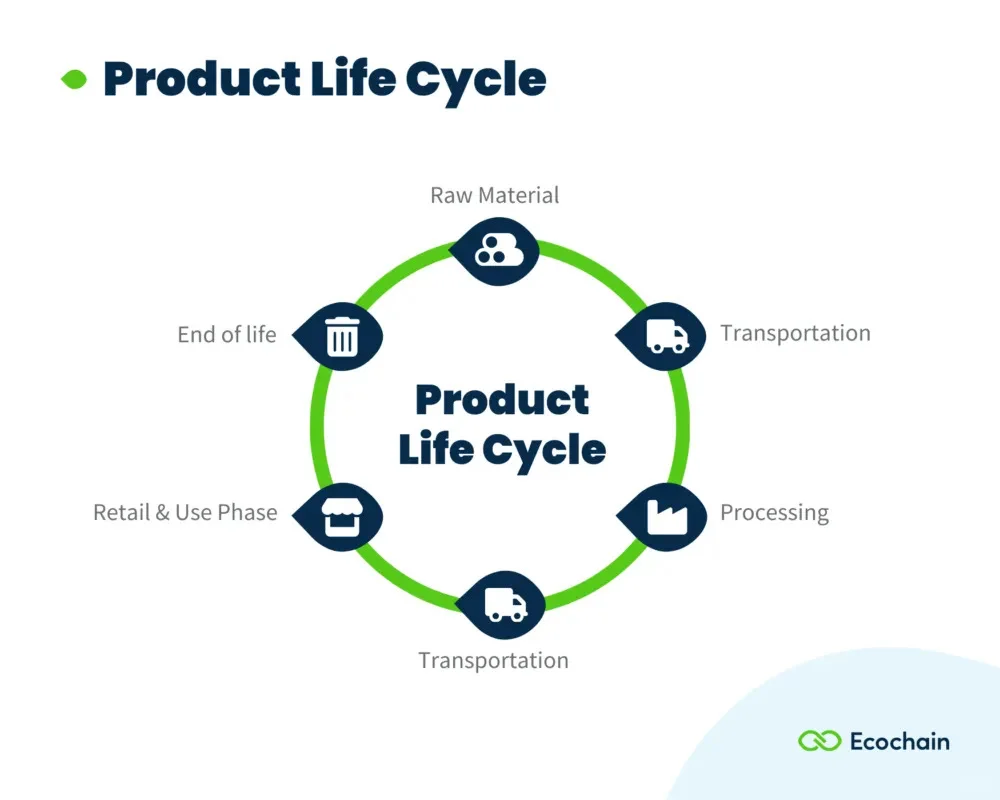 Product Life Cycle

Raw Material

Transportation

Processing

Transportation

Retail & Use Phase

End of life

Product Life Cycle

Ecochain